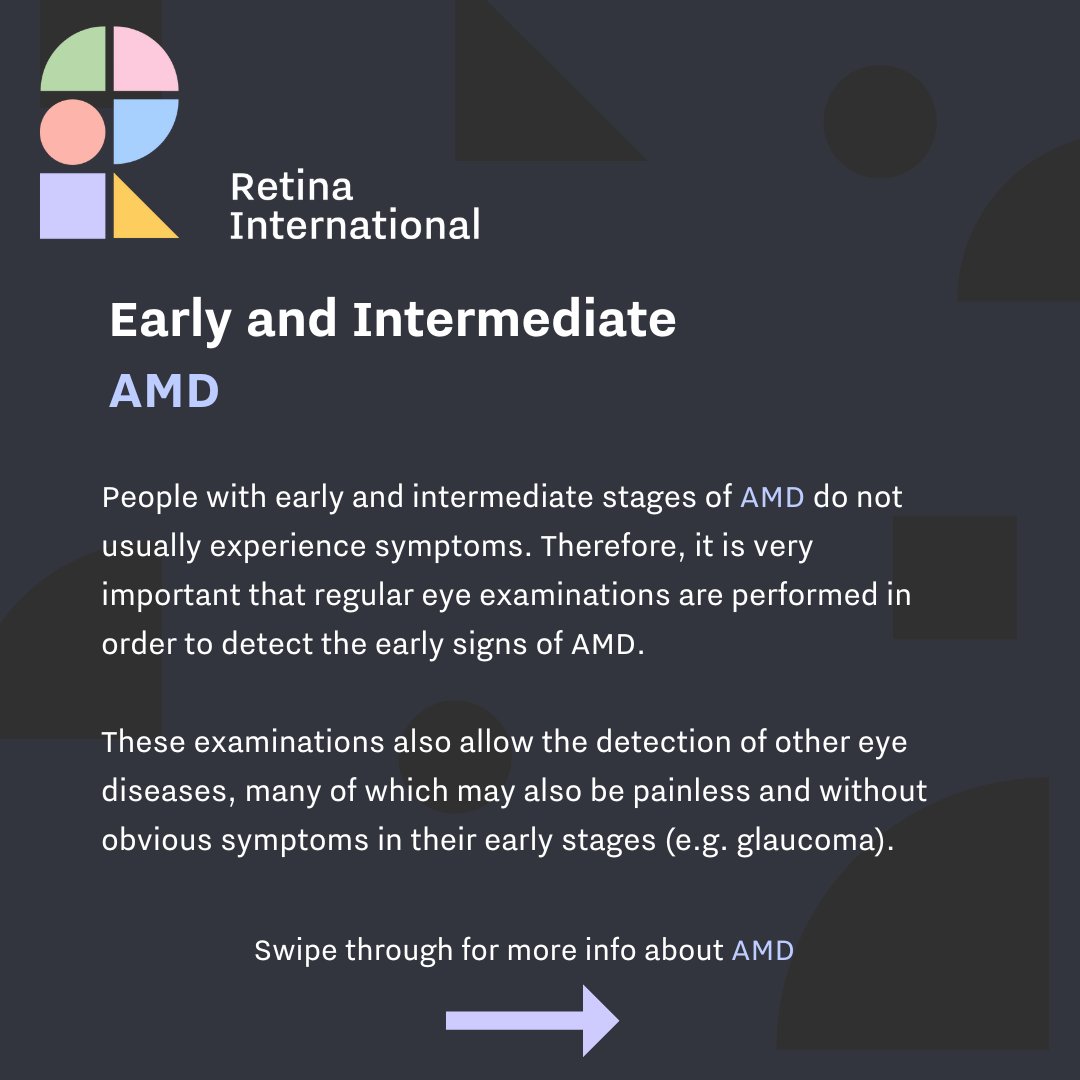 Retina International

Early and Intermediate AMD

People with early and intermediate stages of AMD do not usually experience symptoms. Therefore, it is very important that regular eye examinations are performed in order to detect the early signs of AMD.

These examinations also allow the detection of other eye diseases, many of which may also be painless and without obvious symptoms in their early stages (e.g. glaucoma).

Swipe through for more info about AMD